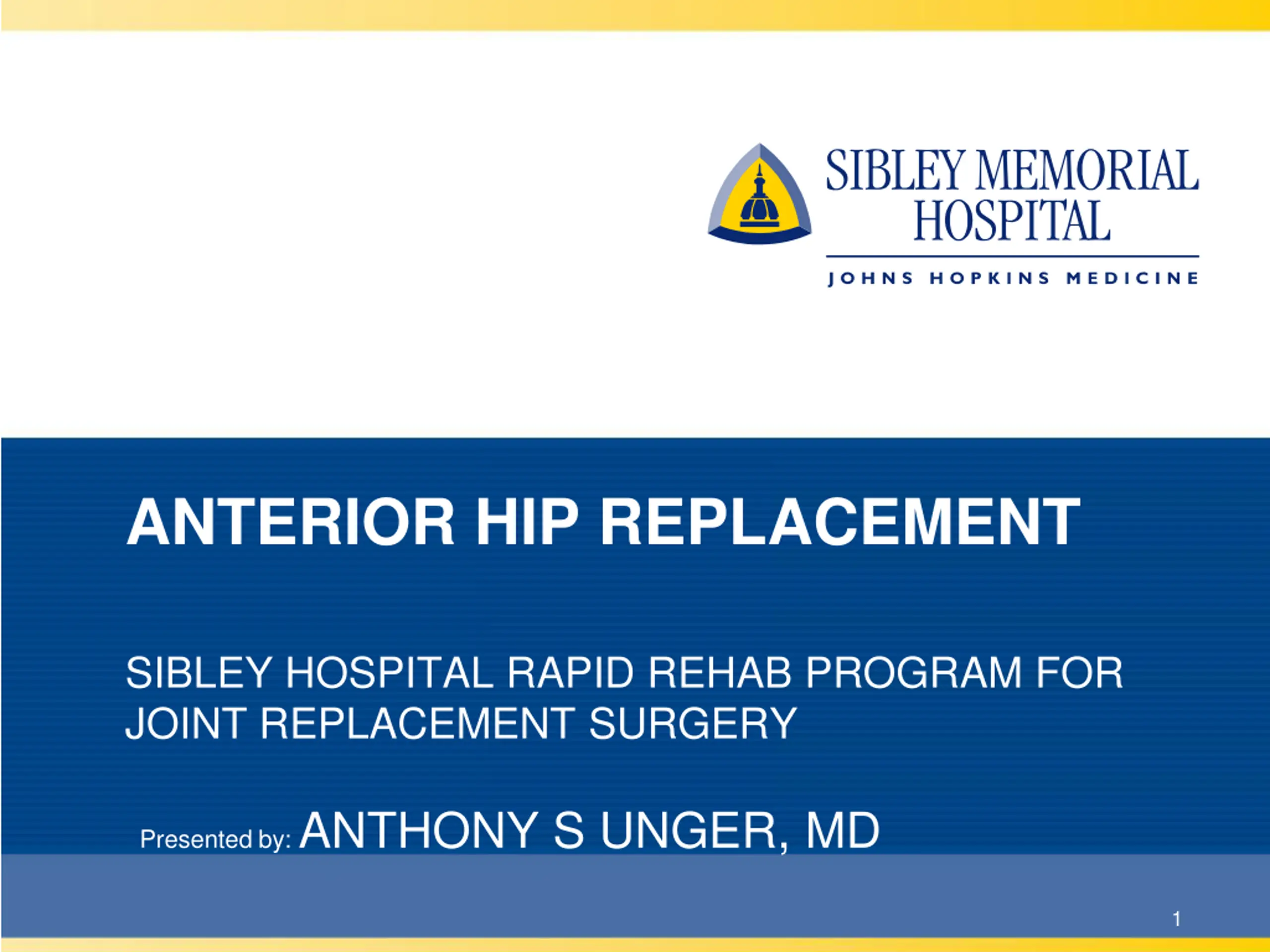 SIBLEY MEMORIAL HOSPITAL

JOHNS HOPKINS MEDICINE

ANTERIOR HIP REPLACEMENT

SIBLEY HOSPITAL RAPID REHAB PROGRAM FOR JOINT REPLACEMENT SURGERY

Presented by: ANTHONY S UNGER, MD

1